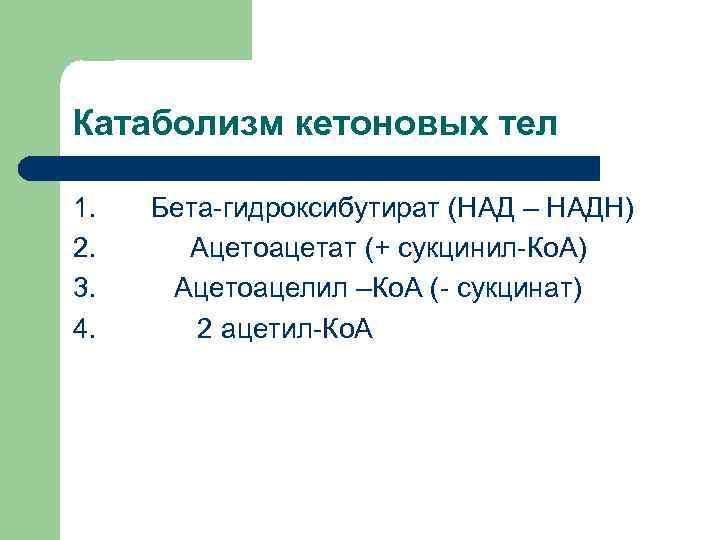 Катаболизм кетоновых тел

1. Бета-гидроксибутират (НАД – НАДН)
2. Ацетоацетат (+ сукцинил-КоА)
3. Ацетоацелил –КоА (- сукцинат)
4. 2 ацетил-КоА